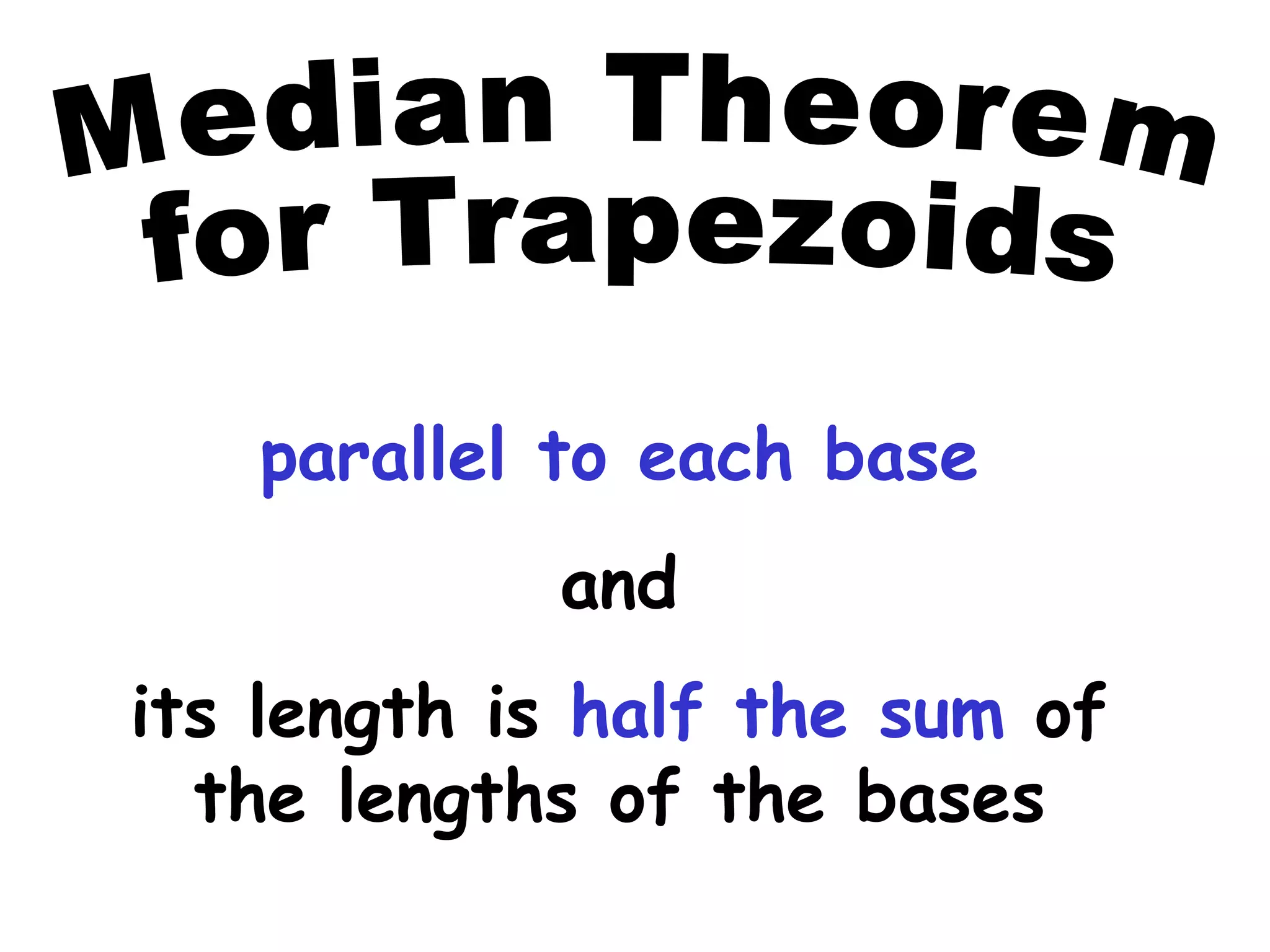 Median Theorem for Trapezoids

parallel to each base

and

its length is half the sum of the lengths of the bases